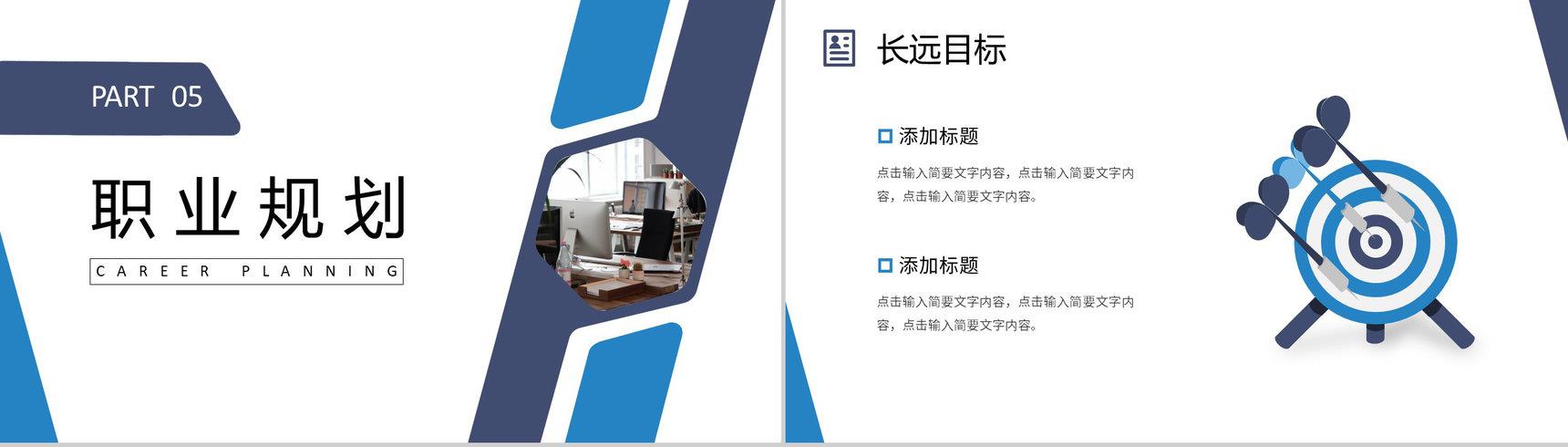 PART 05

职业规划

CAREER PLANNING

长远目标

添加标题

点击输入简要文字内容，点击输入简要文字内容，点击输入简要文字内容。

添加标题

点击输入简要文字内容，点击输入简要文字内容，点击输入简要文字内容。